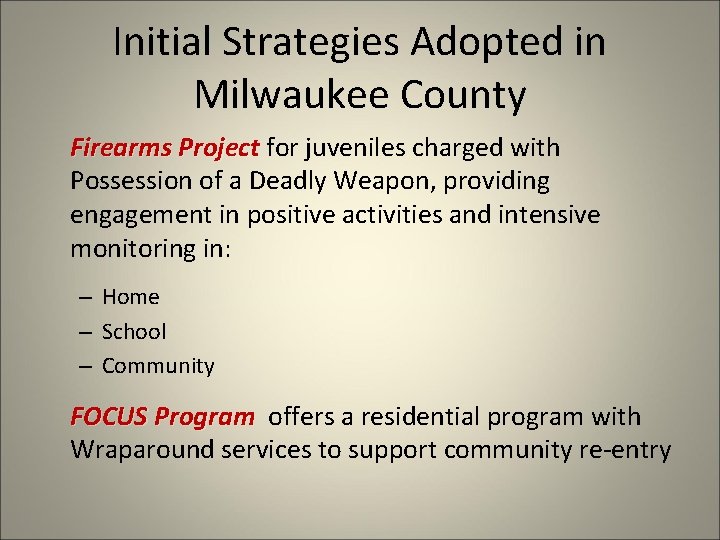 Initial Strategies Adopted in Milwaukee County

Firearms Project for juveniles charged with Possession of a Deadly Weapon, providing engagement in positive activities and intensive monitoring in:

– Home
– School
– Community

FOCUS Program offers a residential program with Wraparound services to support community re-entry